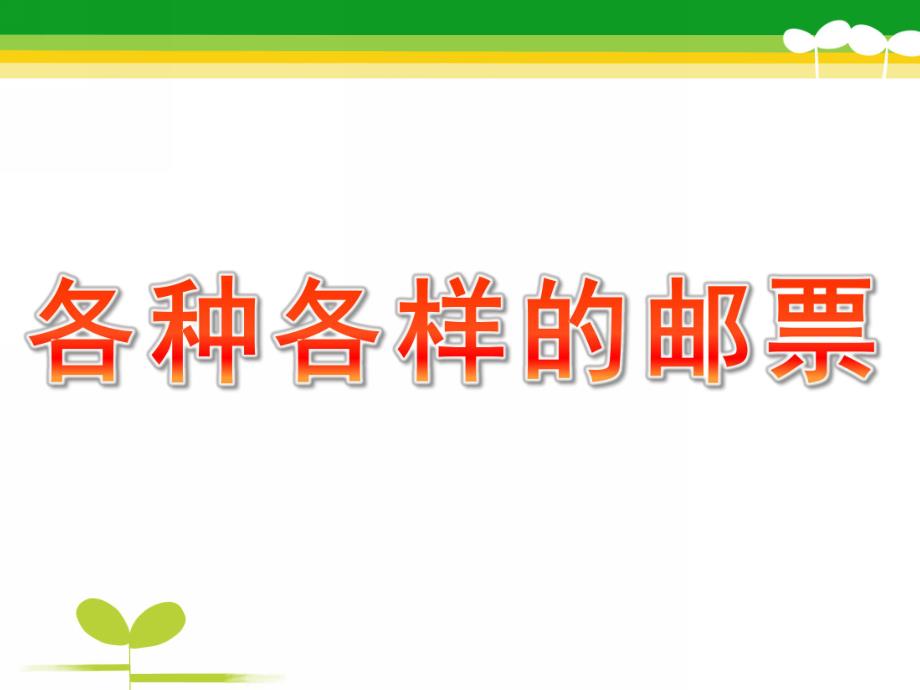 各种各样的邮票